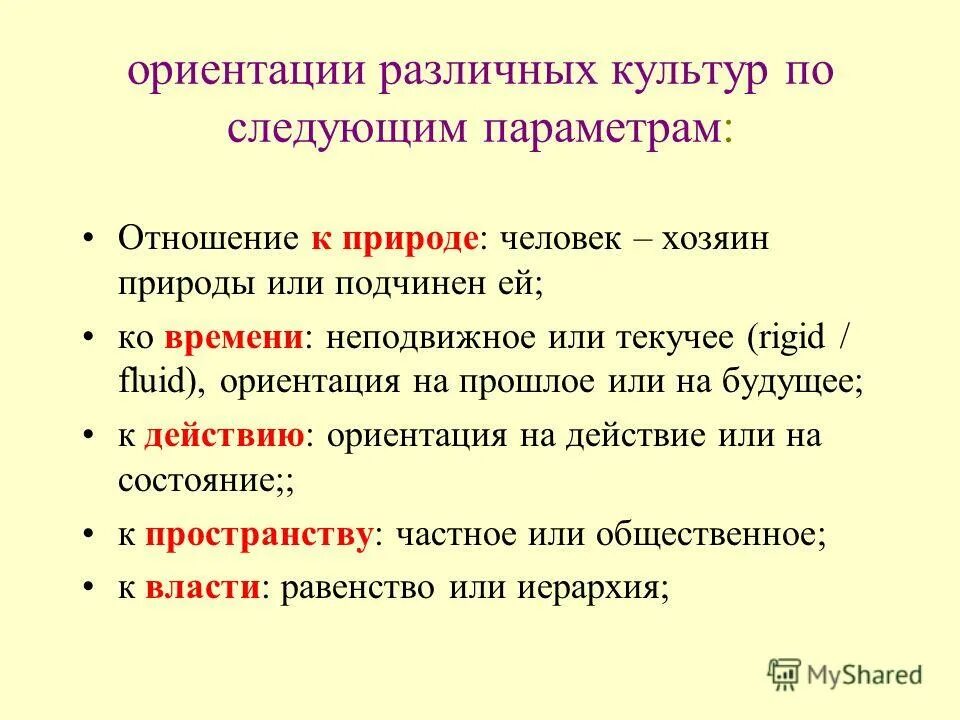 ориентации различных культур по следующим параметрам:

• Отношение к природе: человек – хозяин природы или подчинен ей;
• ко времени: неподвижное или текучее (rigid / fluid), ориентация на прошлое или на будущее;
• к действию: ориентация на действие или на состояние;;
• к пространству: частное или общественное;
• к власти: равенство или иерархия;

MyShared